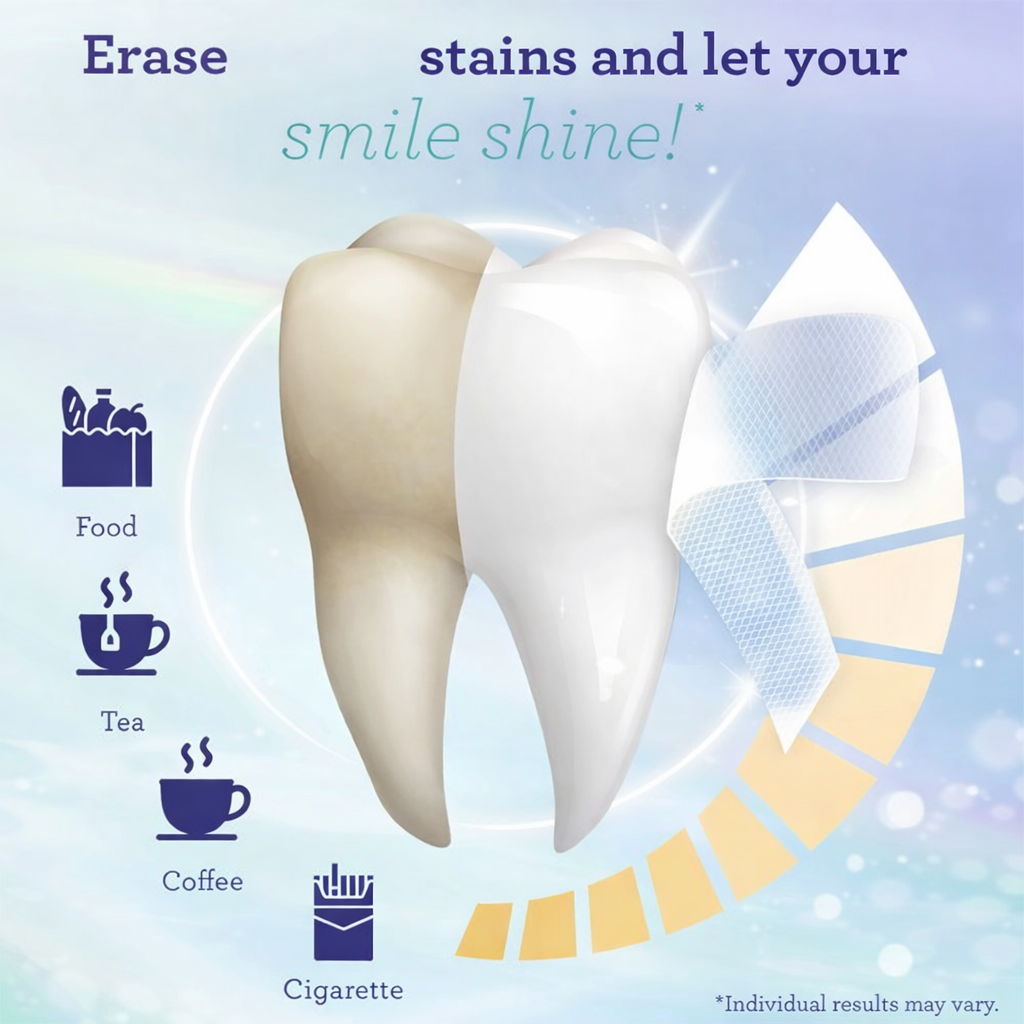 Erase stains and let your smile shine!*

Food

Tea

Coffee

Cigarette

*Individual results may vary.